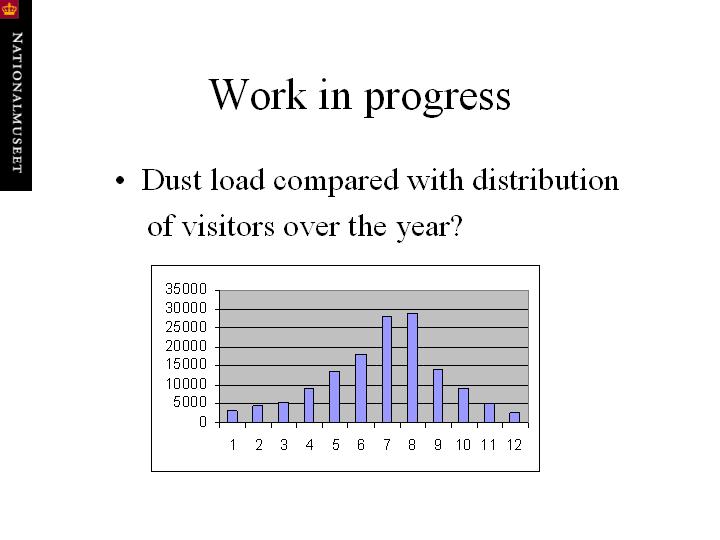 NATIONALMUSEET

Work in progress

• Dust load compared with distribution of visitors over the year?

35000
30000
25000
20000
15000
10000
5000
0

1 2 3 4 5 6 7 8 9 10 11 12